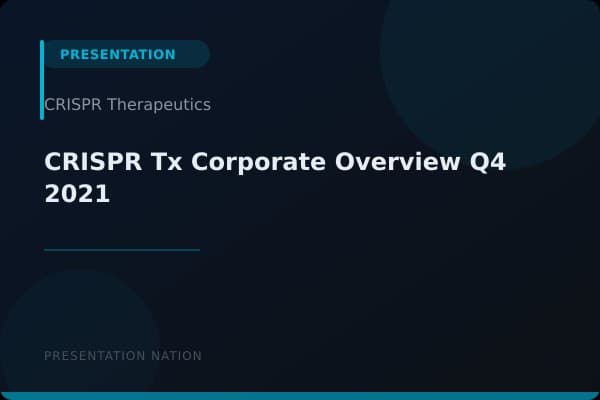 PRESENTATION

CRISPR Therapeutics

CRISPR Tx Corporate Overview Q4 2021

PRESENTATION NATION